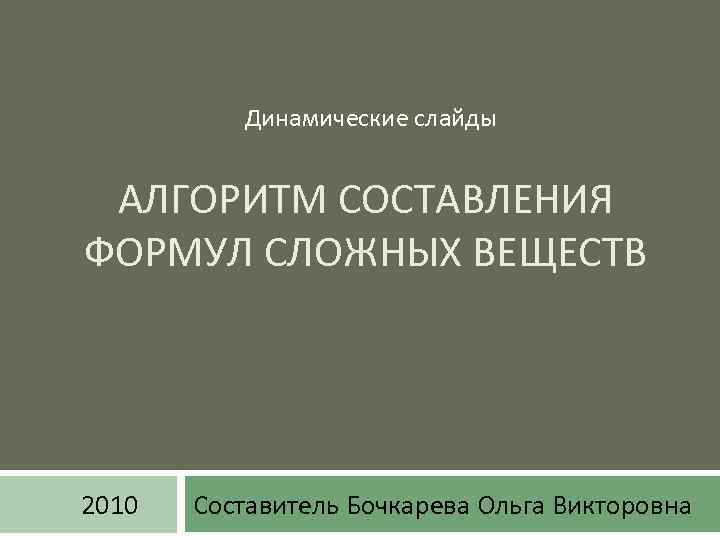 Динамические слайды

АЛГОРИТМ СОСТАВЛЕНИЯ ФОРМУЛ СЛОЖНЫХ ВЕЩЕСТВ

2010

Составитель Бочкарева Ольга Викторовна